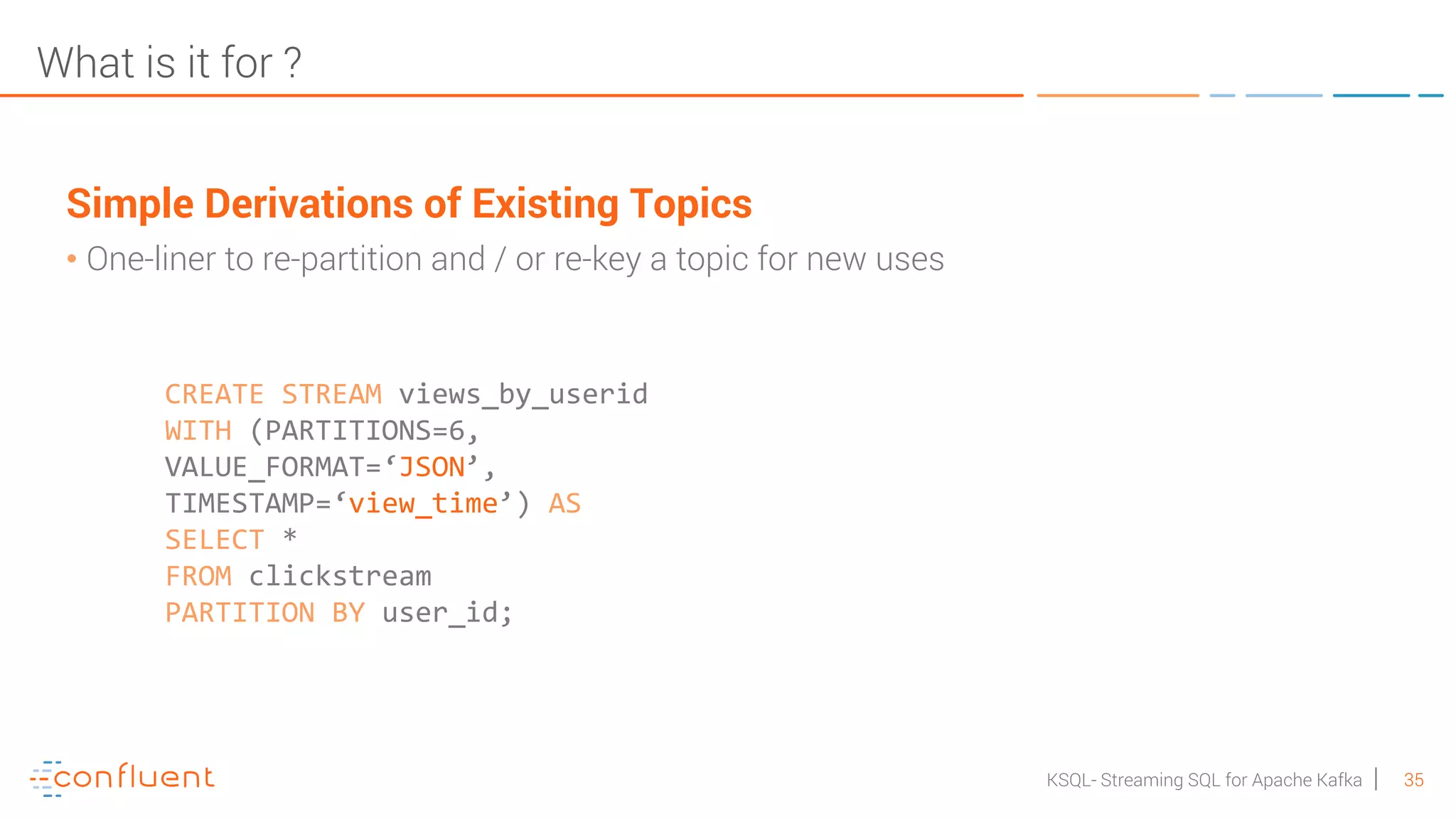 What is it for ?

Simple Derivations of Existing Topics

• One-liner to re-partition and / or re-key a topic for new uses

CREATE STREAM views_by_userid
WITH (PARTITIONS=6,
VALUE_FORMAT=‘JSON’,
TIMESTAMP=‘view_time’) AS
SELECT *
FROM clickstream
PARTITION BY user_id;

confluent

KSQL- Streaming SQL for Apache Kafka | 35